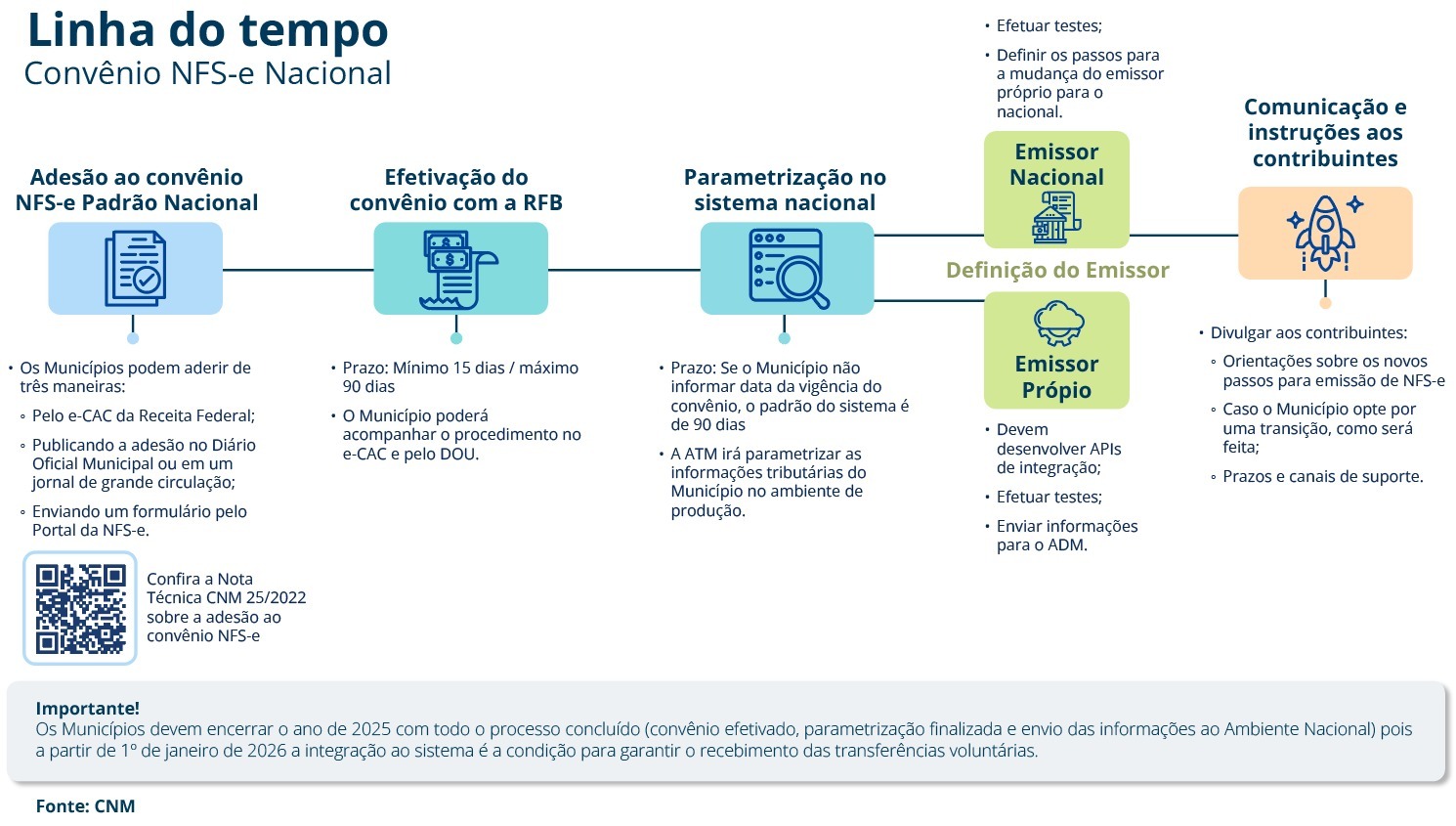 Linha do tempo
Convênio NFS-e Nacional

Adesão ao convênio NFS-e Padrão Nacional

• Os Municípios podem aderir de três maneiras:
◦ Pelo e-CAC da Receita Federal;
◦ Publicando a adesão no Diário Oficial Municipal ou em um jornal de grande circulação;
◦ Enviando um formulário pelo Portal da NFS-e.

Confira a Nota Técnica CNM 25/2022 sobre a adesão ao convênio NFS-e

Efetivação do convênio com a RFB

• Prazo: Mínimo 15 dias / máximo 90 dias
• O Município poderá acompanhar o procedimento no e-CAC e pelo DOU.

Parametrização no sistema nacional

• Prazo: Se o Município não informar data da vigência do convênio, o padrão do sistema é de 90 dias
• A ATM irá parametrizar as informações tributárias do Município no ambiente de produção.

• Efetuar testes;
• Definir os passos para a mudança do emissor próprio para o nacional.

Emissor Nacional

Definição do Emissor

Emissor Própio

• Devem desenvolver APIs de integração;
• Efetuar testes;
• Enviar informações para o ADM.

Comunicação e instruções aos contribuintes

• Divulgar aos contribuintes:
◦ Orientações sobre os novos passos para emissão de NFS-e
◦ Caso o Município opte por uma transição, como será feita;
◦ Prazos e canais de suporte.

Importante!
Os Municípios devem encerrar o ano de 2025 com todo o processo concluído (convênio efetivado, parametrização finalizada e envio das informações ao Ambiente Nacional) pois a partir de 1º de janeiro de 2026 a integração ao sistema é a condição para garantir o recebimento das transferências voluntárias.

Fonte: CNM